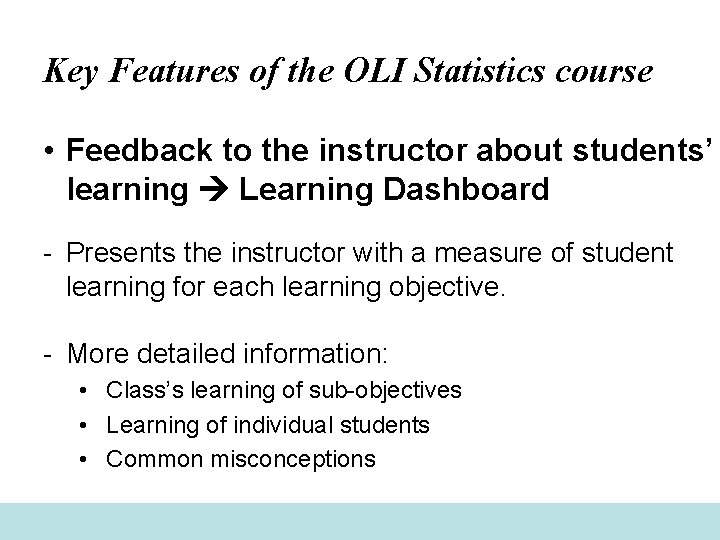 Key Features of the OLI Statistics course

• Feedback to the instructor about students' learning → Learning Dashboard

- Presents the instructor with a measure of student learning for each learning objective.

- More detailed information:
  • Class's learning of sub-objectives
  • Learning of individual students
  • Common misconceptions